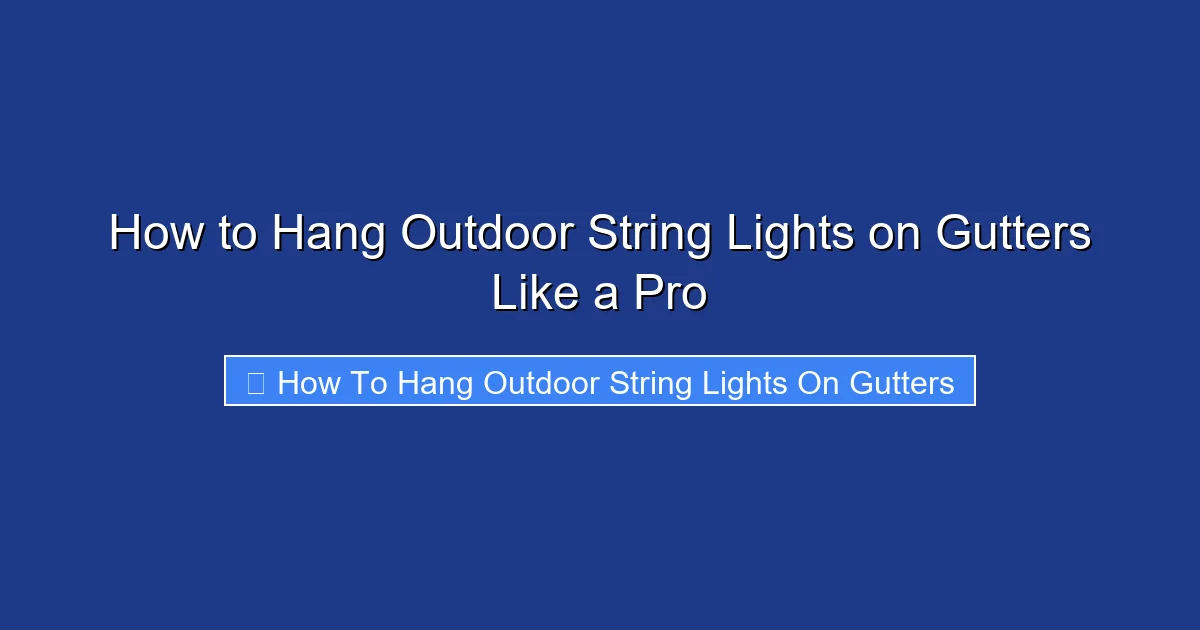 How to Hang Outdoor String Lights on Gutters Like a Pro

How To Hang Outdoor String Lights On Gutters